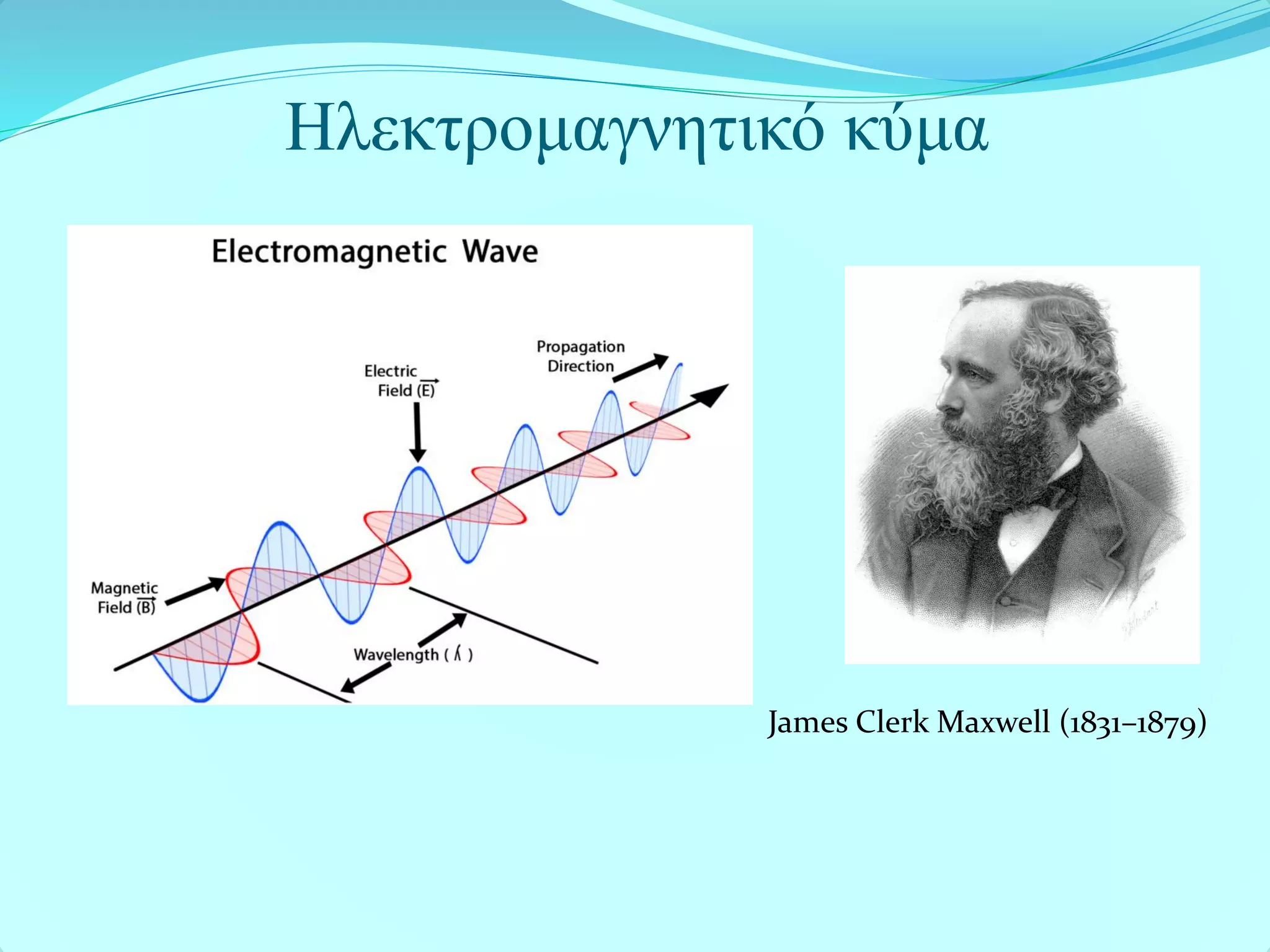 Ηλεκτρομαγνητικό κύμα

Electromagnetic Wave

Propagation Direction

Electric Field $(\vec{E})$

Magnetic Field $(\vec{B})$

Wavelength ( $\lambda$ )

James Clerk Maxwell (1831–1879)